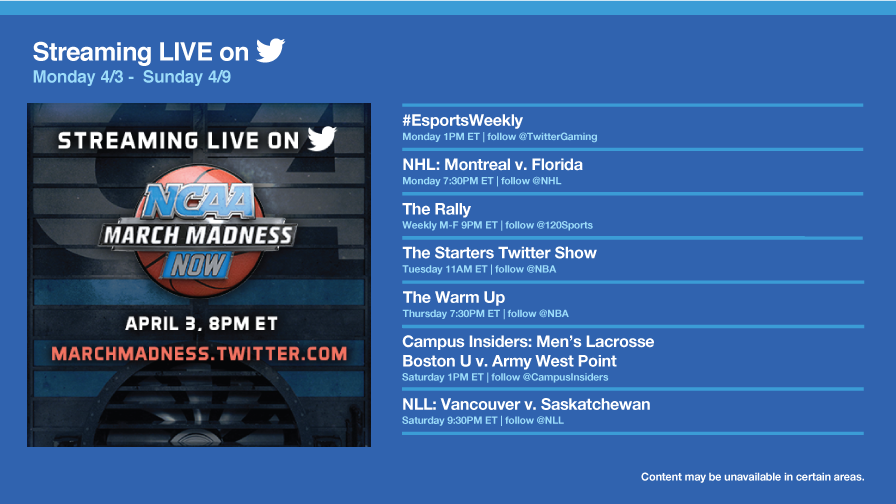 Streaming LIVE on
Monday 4/3 - Sunday 4/9

STREAMING LIVE ON
NCAA
MARCH MADNESS
NOW
APRIL 3, 8PM ET
MARCHMADNESS.TWITTER.COM

#EsportsWeekly
Monday 1PM ET | follow @TwitterGaming

NHL: Montreal v. Florida
Monday 7:30PM ET | follow @NHL

The Rally
Weekly M-F 9PM ET | follow @120Sports

The Starters Twitter Show
Tuesday 11AM ET | follow @NBA

The Warm Up
Thursday 7:30PM ET | follow @NBA

Campus Insiders: Men's Lacrosse
Boston U v. Army West Point
Saturday 1PM ET | follow @CampusInsiders

NLL: Vancouver v. Saskatchewan
Saturday 9:30PM ET | follow @NLL

Content may be unavailable in certain areas.